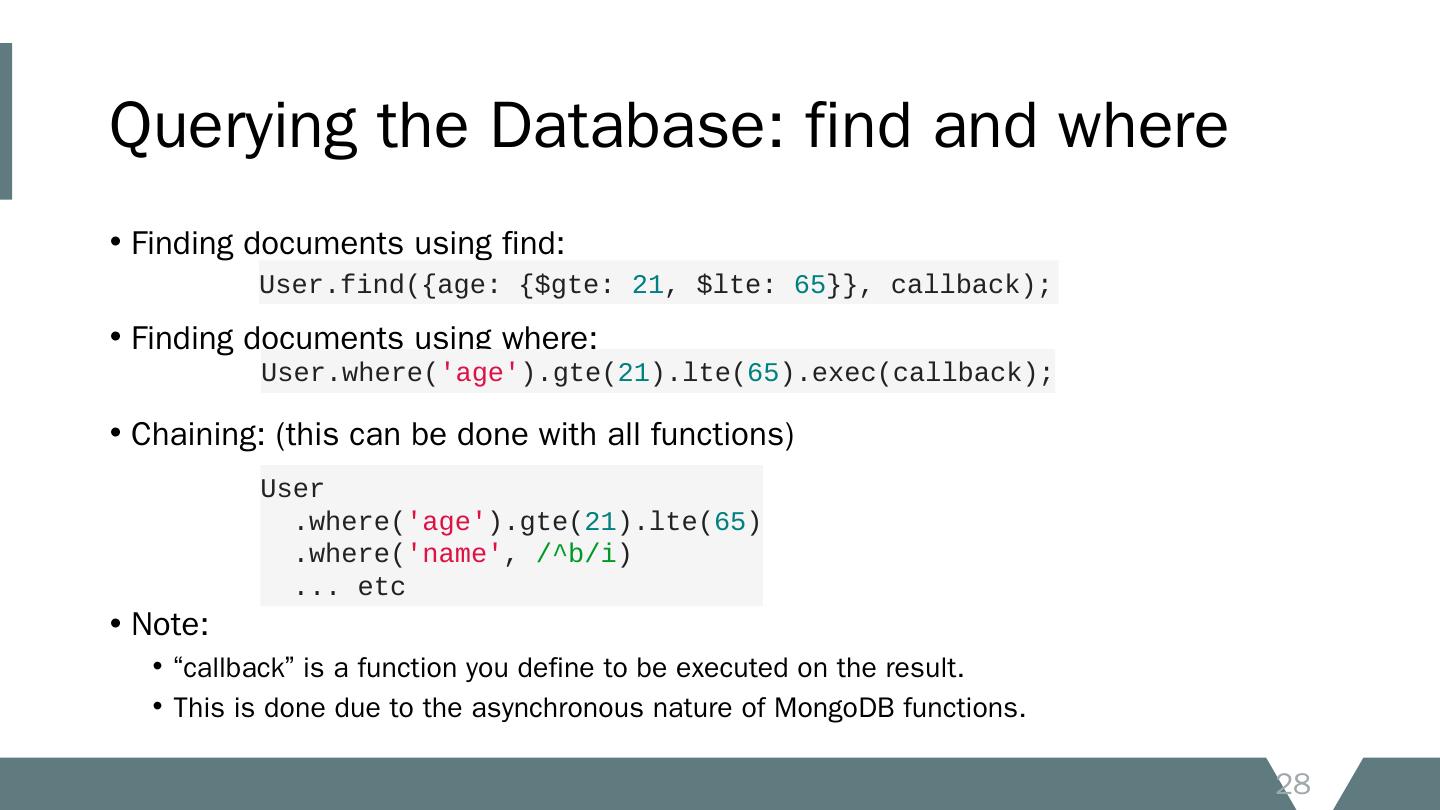 Querying the Database: find and where

• Finding documents using find:

User.find({age: {$gte: 21, $lte: 65}}, callback);

• Finding documents using where:

User.where('age').gte(21).lte(65).exec(callback);

• Chaining: (this can be done with all functions)

User
  .where('age').gte(21).lte(65)
  .where('name', /^b/i)
  ... etc

• Note:

• “callback” is a function you define to be executed on the result.

• This is done due to the asynchronous nature of MongoDB functions.

28